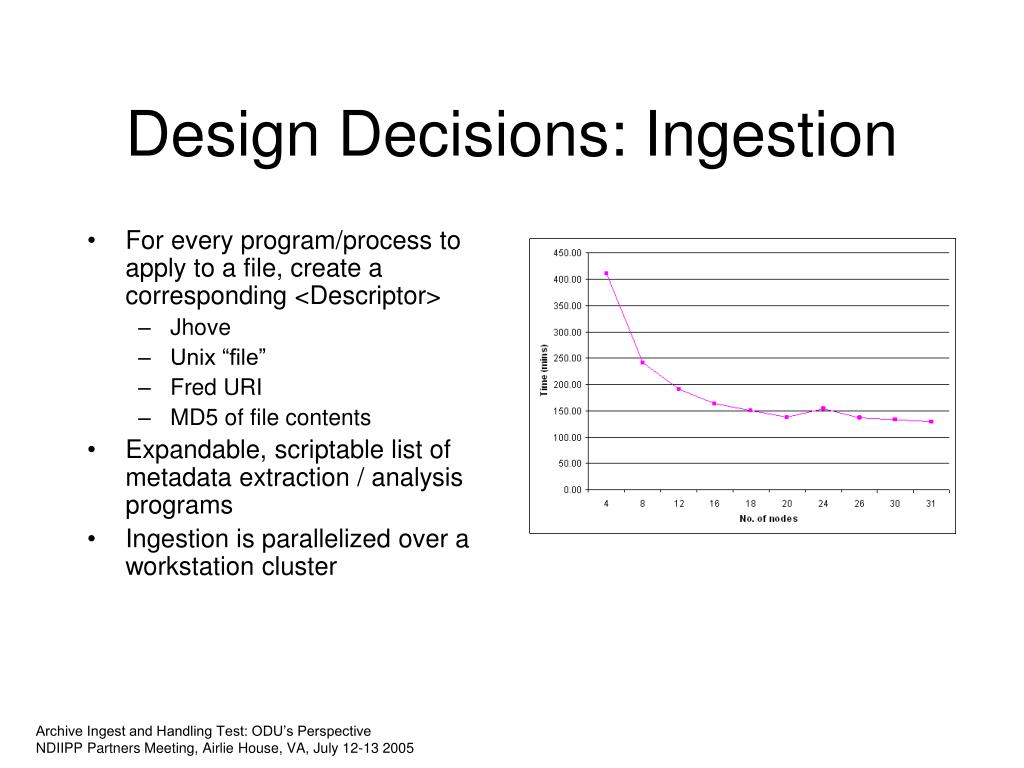 Design Decisions: Ingestion

• For every program/process to apply to a file, create a corresponding <Descriptor>
  – Jhove
  – Unix “file”
  – Fred URI
  – MD5 of file contents
• Expandable, scriptable list of metadata extraction / analysis programs
• Ingestion is parallelized over a workstation cluster

450.00
400.00
350.00
300.00
250.00
200.00
150.00
100.00
50.00
0.00
Time (mins)
4 8 12 16 18 20 24 26 30 31
No. of nodes

Archive Ingest and Handling Test: ODU’s Perspective
NDIIPP Partners Meeting, Airlie House, VA, July 12-13 2005